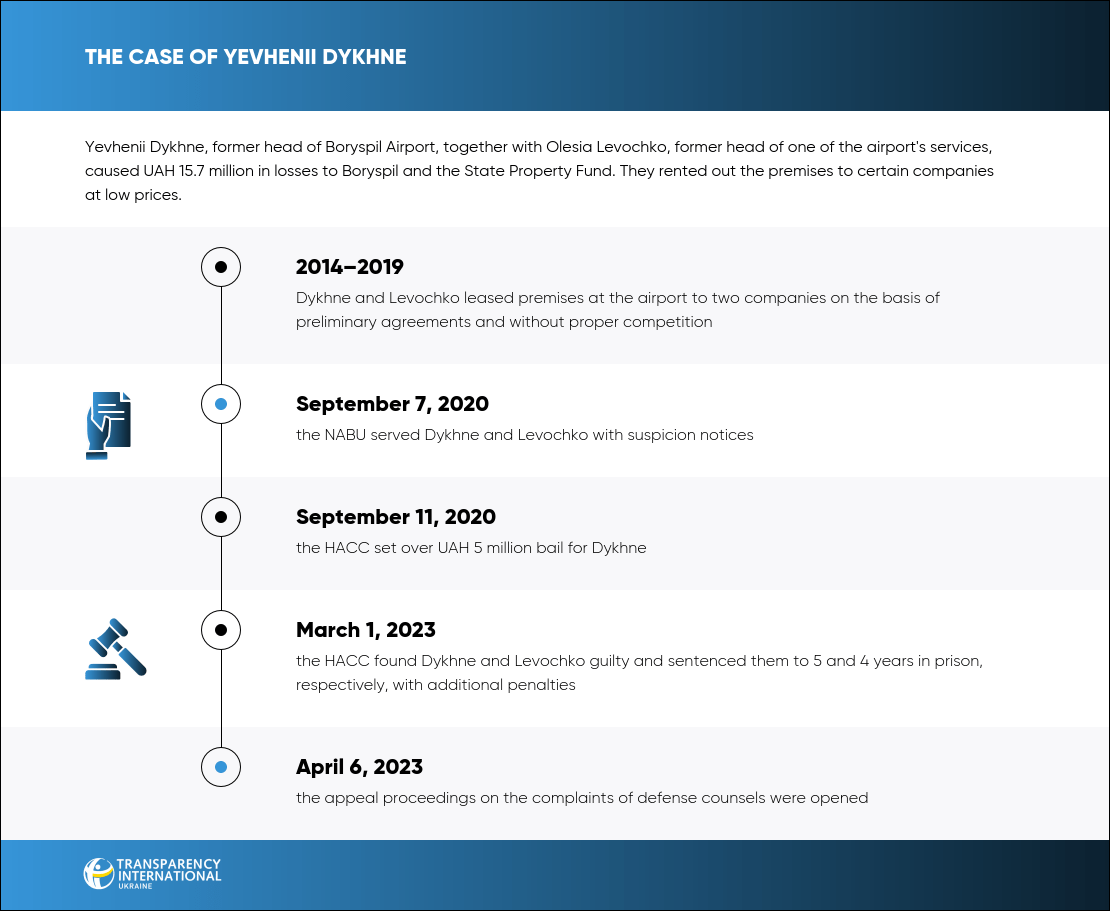 THE CASE OF YEVHENII DYKHNE

Yevhenii Dykhne, former head of Boryspil Airport, together with Olesia Levochko, former head of one of the airport's services, caused UAH 15.7 million in losses to Boryspil and the State Property Fund. They rented out the premises to certain companies at low prices.

2014–2019
Dykhne and Levochko leased premises at the airport to two companies on the basis of preliminary agreements and without proper competition

September 7, 2020
the NABU served Dykhne and Levochko with suspicion notices

September 11, 2020
the HACC set over UAH 5 million bail for Dykhne

March 1, 2023
the HACC found Dykhne and Levochko guilty and sentenced them to 5 and 4 years in prison, respectively, with additional penalties

April 6, 2023
the appeal proceedings on the complaints of defense counsels were opened

TRANSPARENCY INTERNATIONAL UKRAINE